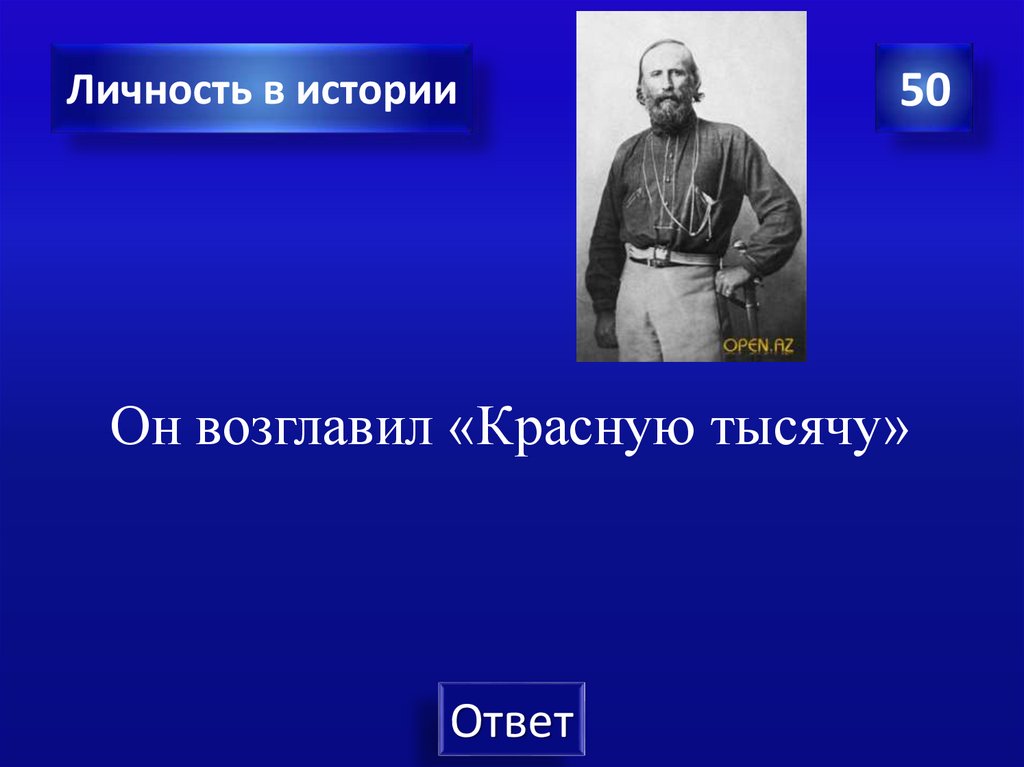 Личность в истории

50

OPEN.AZ

Он возглавил «Красную тысячу»

Ответ